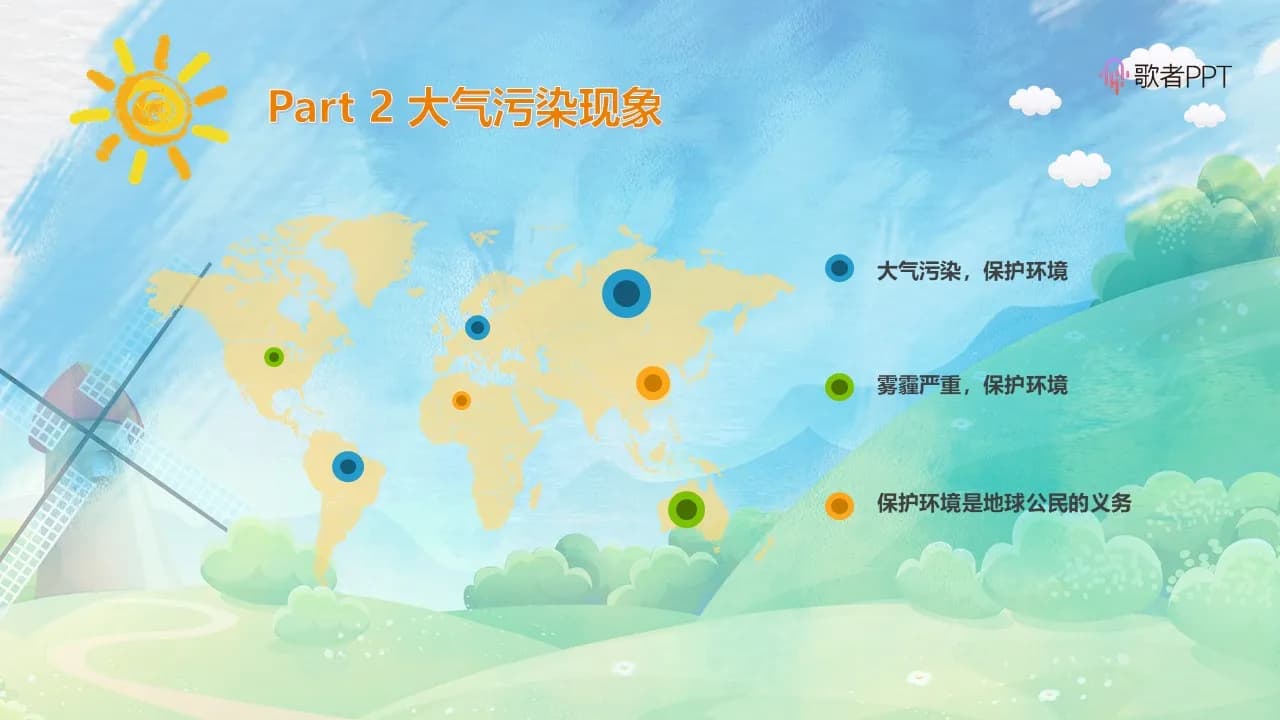 Part 2 大气污染现象

歌者PPT

大气污染，保护环境

雾霾严重，保护环境

保护环境是地球公民的义务